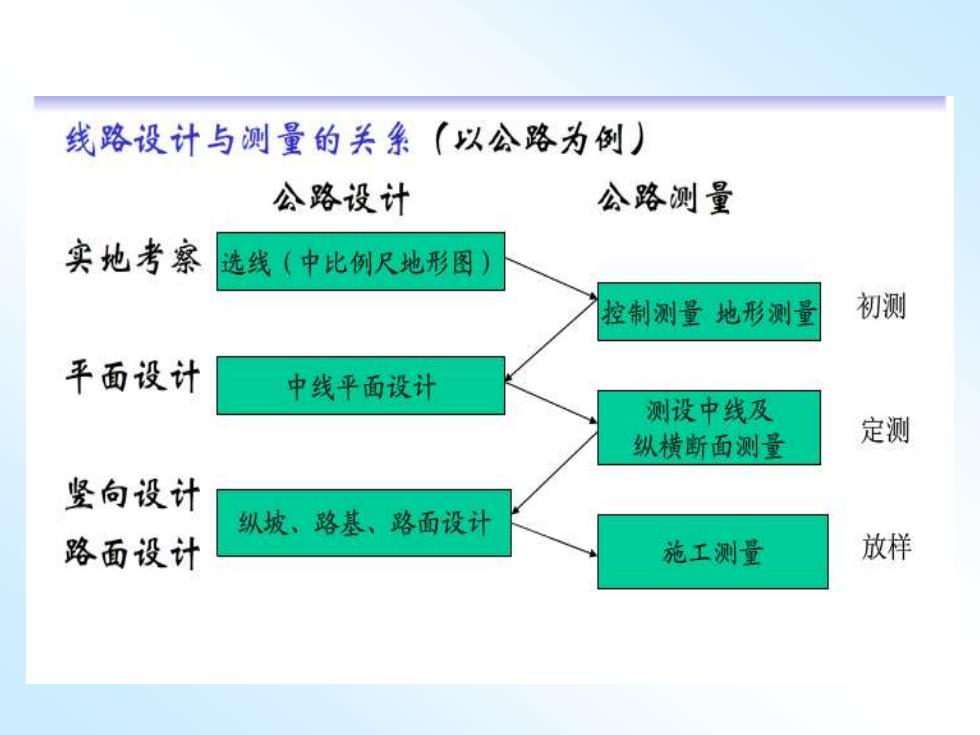 线路设计与测量的关系（以公路为例）

公路设计

公路测量

实地考察

选线（中比例尺地形图）

控制测量 地形测量

初测

平面设计

中线平面设计

测设中线及纵横断面测量

定测

竖向设计

路面设计

纵坡、路基、路面设计

施工测量

放样